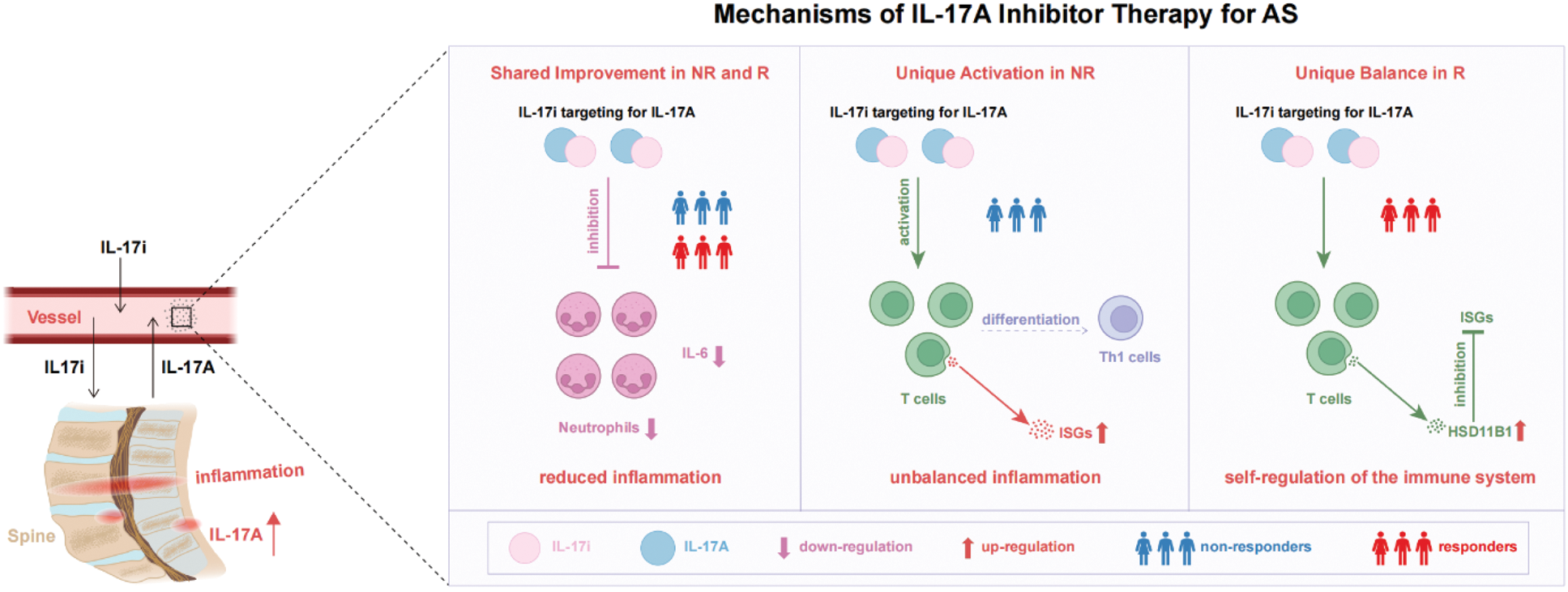 Mechanisms of IL-17A Inhibitor Therapy for AS

IL-17i

Vessel

IL17i

IL-17A

inflammation

Spine

IL-17A

Shared Improvement in NR and R

IL-17i targeting for IL-17A

inhibition

IL-6

Neutrophils

reduced inflammation

Unique Activation in NR

IL-17i targeting for IL-17A

activation

differentiation

Th1 cells

T cells

ISGs

unbalanced inflammation

Unique Balance in R

IL-17i targeting for IL-17A

ISGs

inhibition

T cells

HSD11B1

self-regulation of the immune system

IL-17i IL-17A down-regulation up-regulation non-responders responders